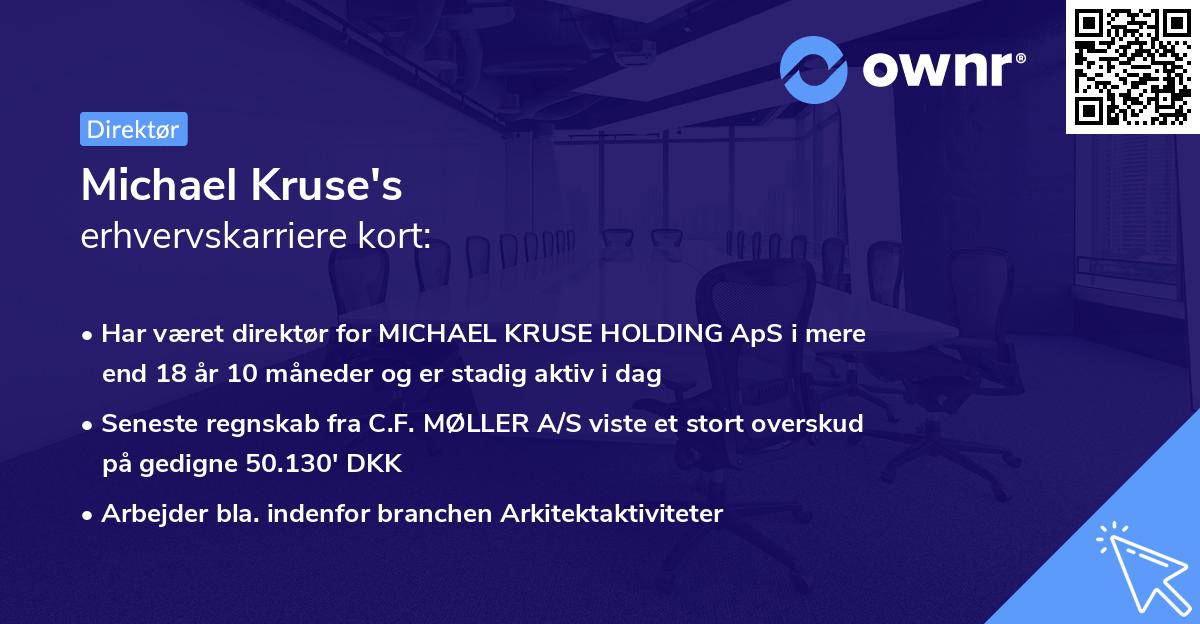 ownr®

Direktør

Michael Kruse's
erhvervskarriere kort:

• Har været direktør for MICHAEL KRUSE HOLDING ApS i mere end 18 år 10 måneder og er stadig aktiv i dag

• Seneste regnskab fra C.F. MØLLER A/S viste et stort overskud på gedigne 50.130' DKK

• Arbejder bla. indenfor branchen Arkitektaktiviteter